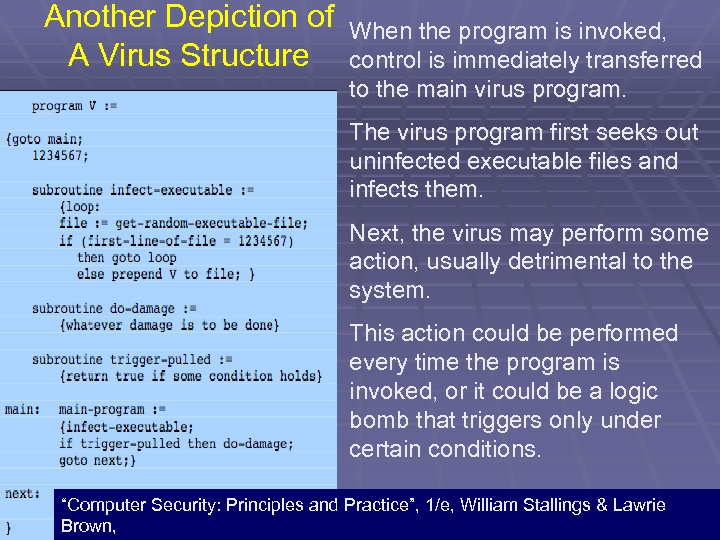 Another Depiction of A Virus Structure

program V :=

{goto main;
1234567;

subroutine infect-executable :=
{loop:
file := get-random-executable-file;
if (first-line-of-file = 1234567)
then goto loop
else prepend V to file; }

subroutine do-damage :=
{whatever damage is to be done}

subroutine trigger-pulled :=
{return true if some condition holds}

main: main-program :=
{infect-executable;
if trigger-pulled then do-damage;
goto next;}

next:

}

When the program is invoked, control is immediately transferred to the main virus program.

The virus program first seeks out uninfected executable files and infects them.

Next, the virus may perform some action, usually detrimental to the system.

This action could be performed every time the program is invoked, or it could be a logic bomb that triggers only under certain conditions.

“Computer Security: Principles and Practice”, 1/e, William Stallings & Lawrie Brown,